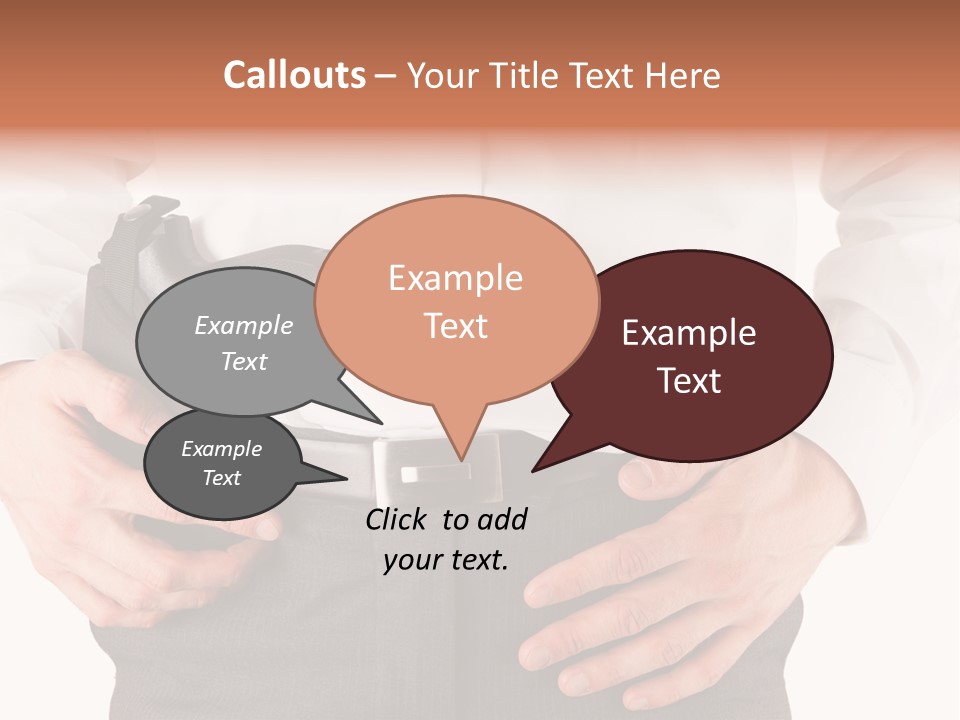 Callouts – Your Title Text Here

Example Text

Example Text

Example Text

Example Text

Click to add your text.